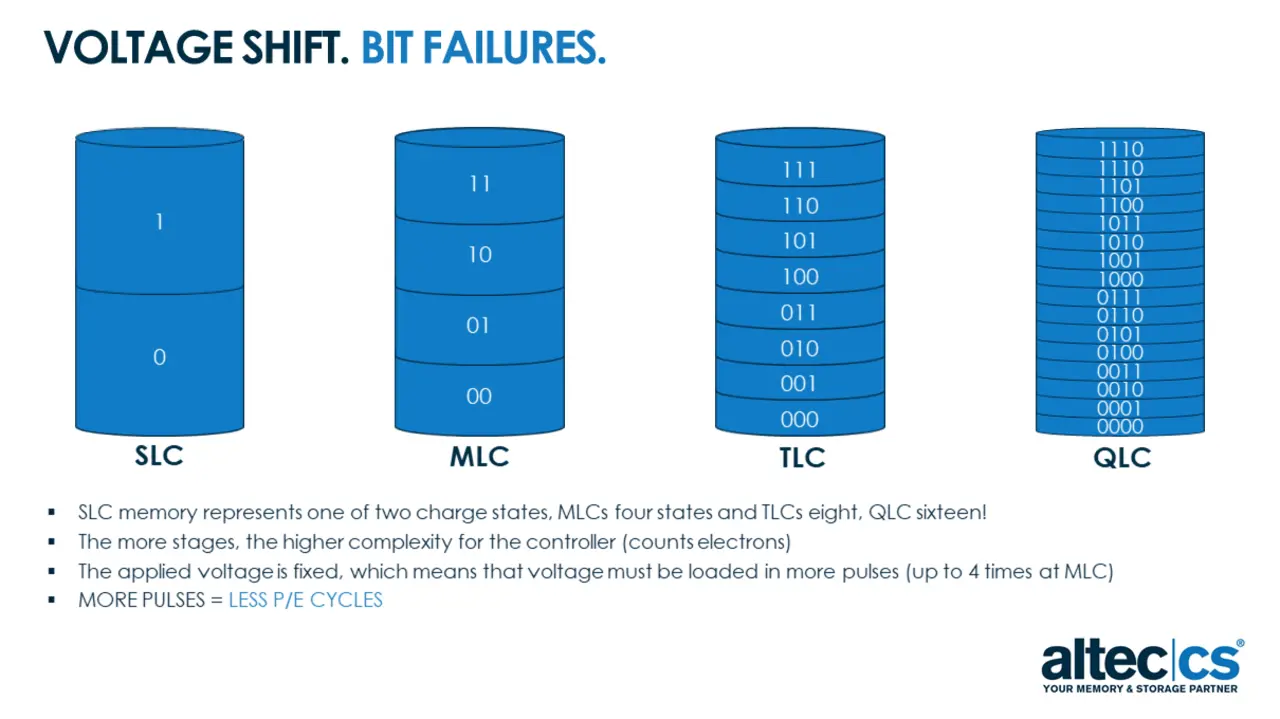 VOLTAGE SHIFT. BIT FAILURES.

1

0

SLC

11

10

01

00

MLC

111

110

101

100

011

010

001

000

TLC

1110

1110

1101

1100

1011

1010

1001

1000

0111

0110

0101

0100

0011

0010

0001

0000

QLC

▪ SLC memory represents one of two charge states, MLCs four states and TLCs eight, QLC sixteen!
▪ The more stages, the higher complexity for the controller (counts electrons)
▪ The applied voltage is fixed, which means that voltage must be loaded in more pulses (up to 4 times at MLC)
▪ MORE PULSES = LESS P/E CYCLES

altec|cs®
YOUR MEMORY & STORAGE PARTNER